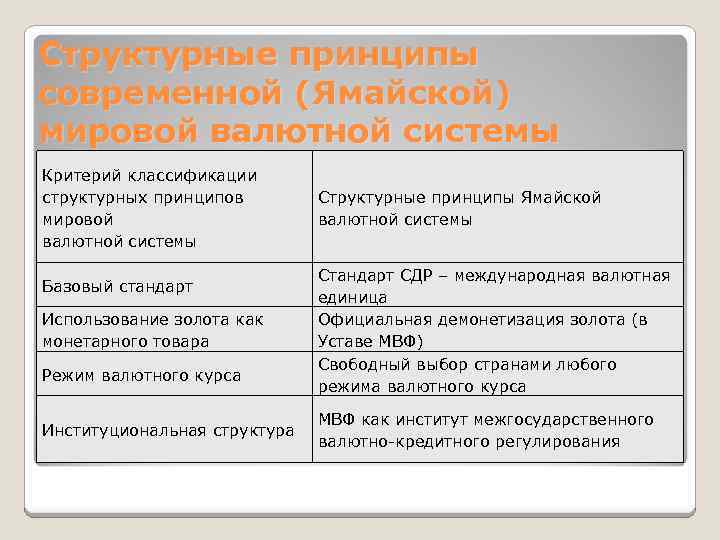 Структурные принципы современной (Ямайской) мировой валютной системы

| Критерий классификации структурных принципов мировой валютной системы | Структурные принципы Ямайской валютной системы |
|---|---|
| Базовый стандарт | Стандарт СДР – международная валютная единица |
| Использование золота как монетарного товара | Официальная демонетизация золота (в Уставе МВФ) |
| Режим валютного курса | Свободный выбор странами любого режима валютного курса |
| Институциональная структура | МВФ как институт межгосударственного валютно-кредитного регулирования |